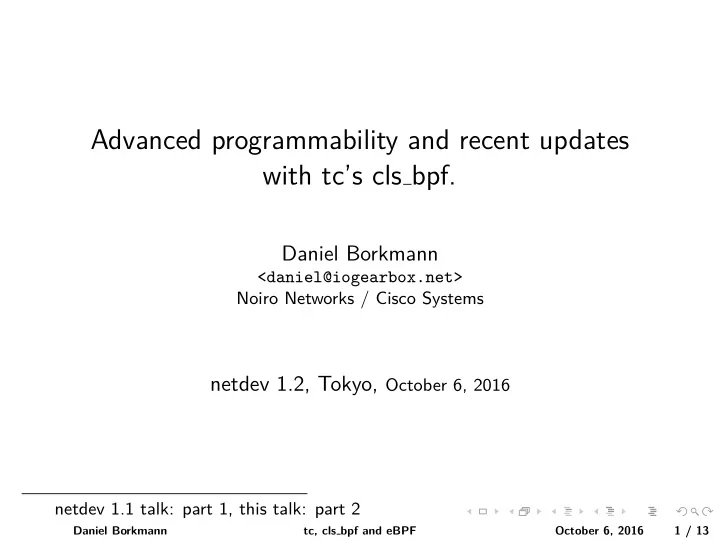 Advanced programmability and recent updates with tc's cls_bpf.

Daniel Borkmann
<daniel@iogearbox.net>
Noiro Networks / Cisco Systems

netdev 1.2, Tokyo, October 6, 2016

netdev 1.1 talk: part 1, this talk: part 2

Daniel Borkmann tc, cls_bpf and eBPF October 6, 2016 1 / 13